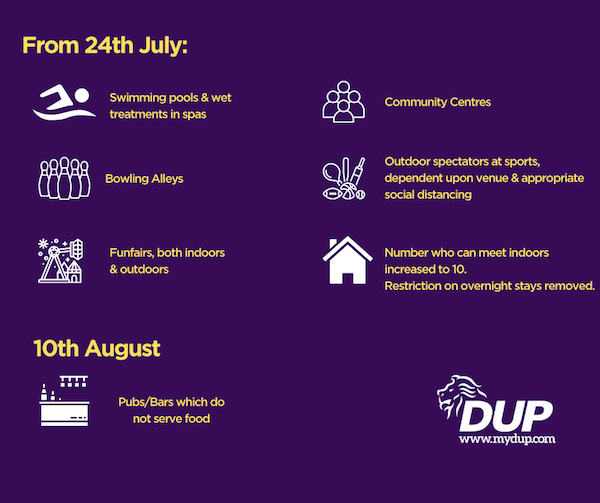 From 24th July:

Swimming pools & wet treatments in spas

Bowling Alleys

Funfairs, both indoors & outdoors

Community Centres

Outdoor spectators at sports, dependent upon venue & appropriate social distancing

Number who can meet indoors increased to 10.
Restriction on overnight stays removed.

10th August

Pubs/Bars which do not serve food

DUP
www.mydup.com